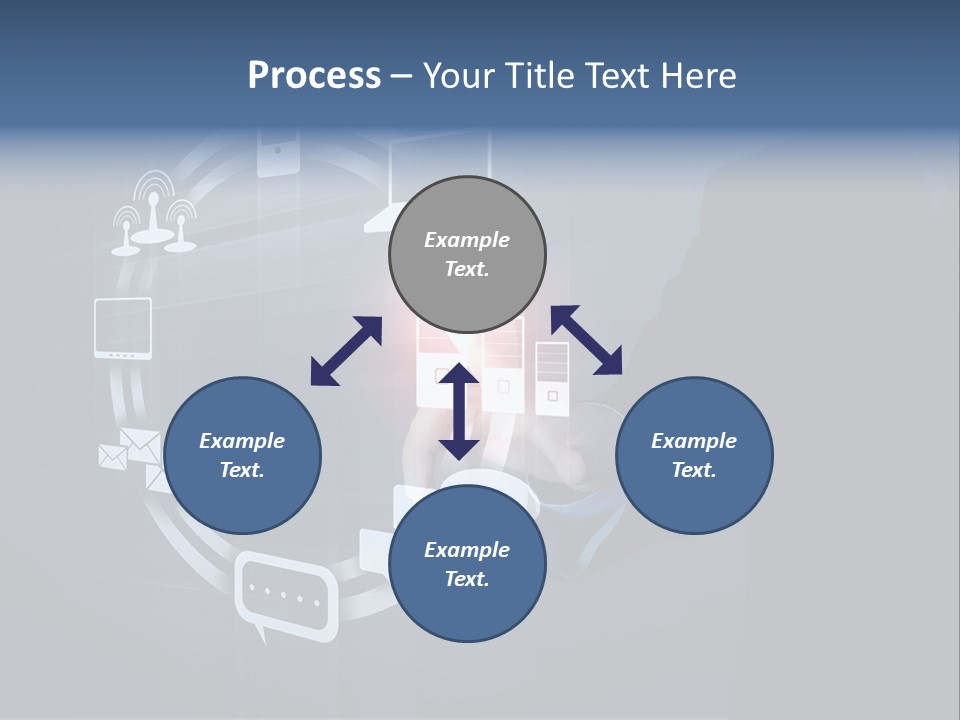 Process – Your Title Text Here

Example Text.

Example Text.

Example Text.

Example Text.